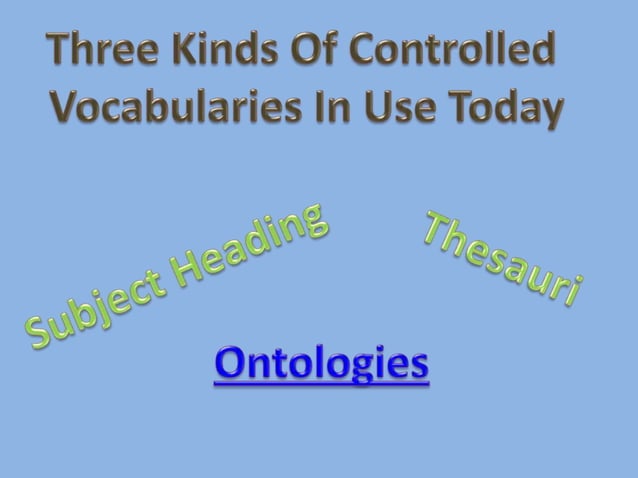 Three Kinds Of Controlled Vocabularies In Use Today

Subject Heading

Thesauri

Ontologies